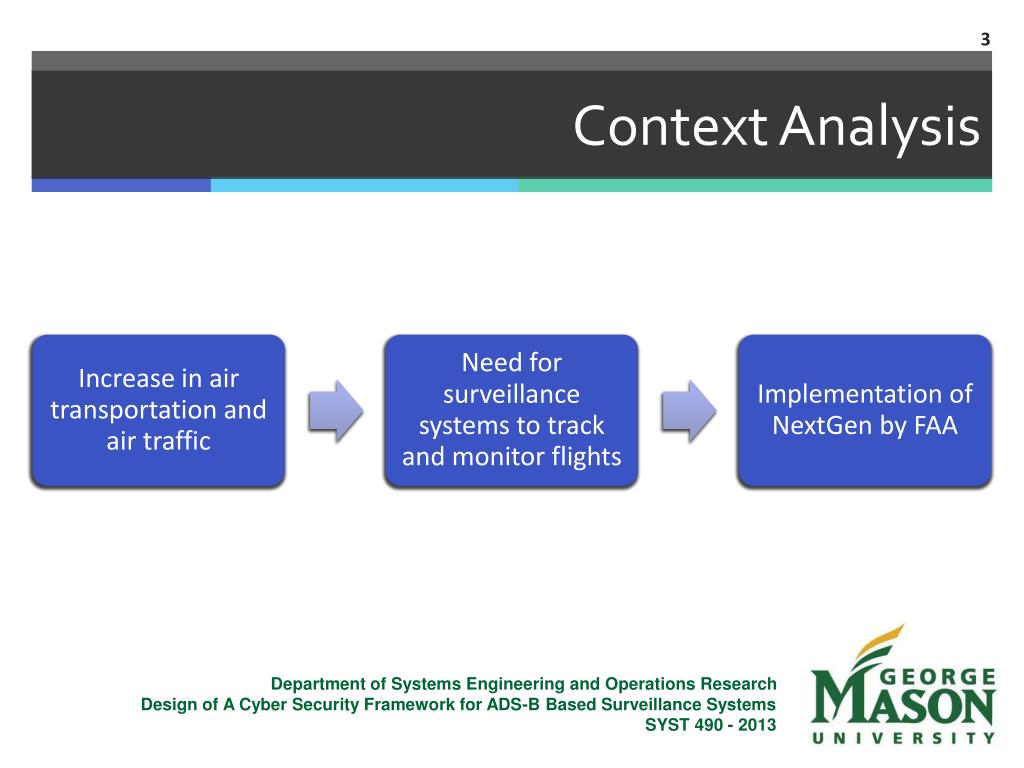 3

Context Analysis

Increase in air transportation and air traffic

Need for surveillance systems to track and monitor flights

Implementation of NextGen by FAA

Department of Systems Engineering and Operations Research
Design of A Cyber Security Framework for ADS-B Based Surveillance Systems
SYST 490 - 2013

GEORGE MASON UNIVERSITY